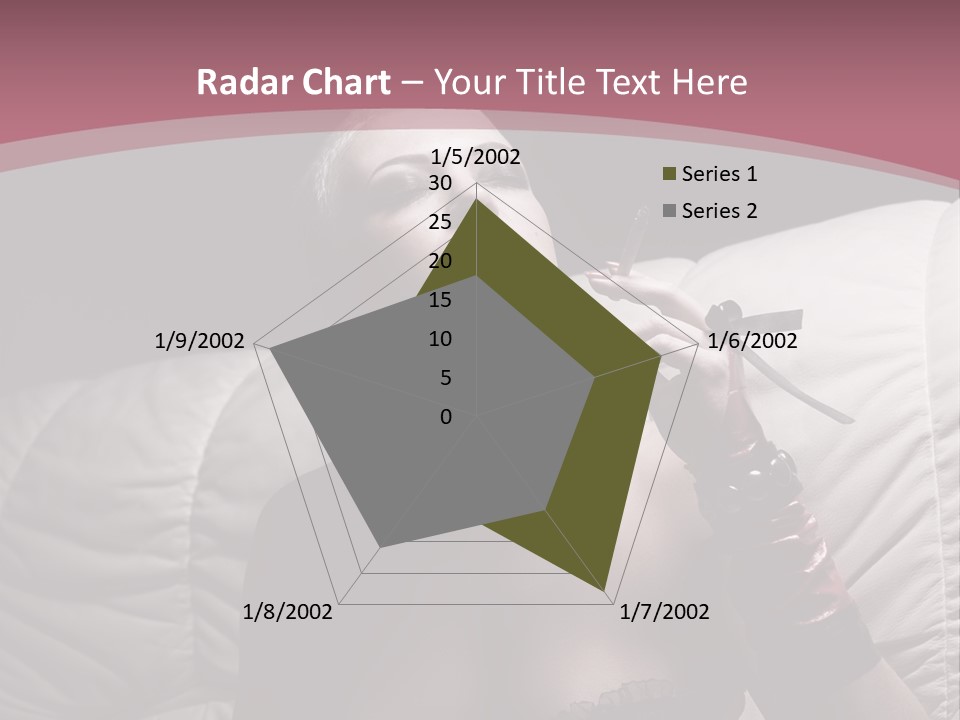 Radar Chart – Your Title Text Here

1/5/2002
30
25
20
15
10
5
0
1/6/2002
1/7/2002
1/8/2002
1/9/2002

Series 1
Series 2